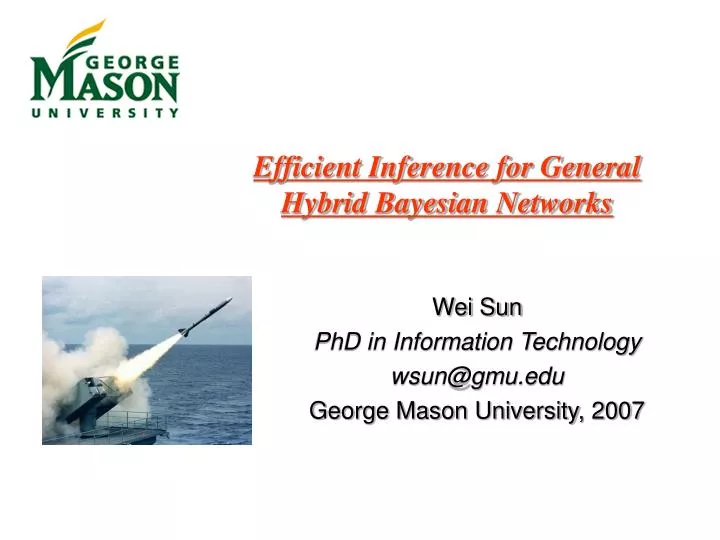 GEORGE MASON UNIVERSITY

Efficient Inference for General Hybrid Bayesian Networks

Wei Sun
PhD in Information Technology
wsun@gmu.edu
George Mason University, 2007